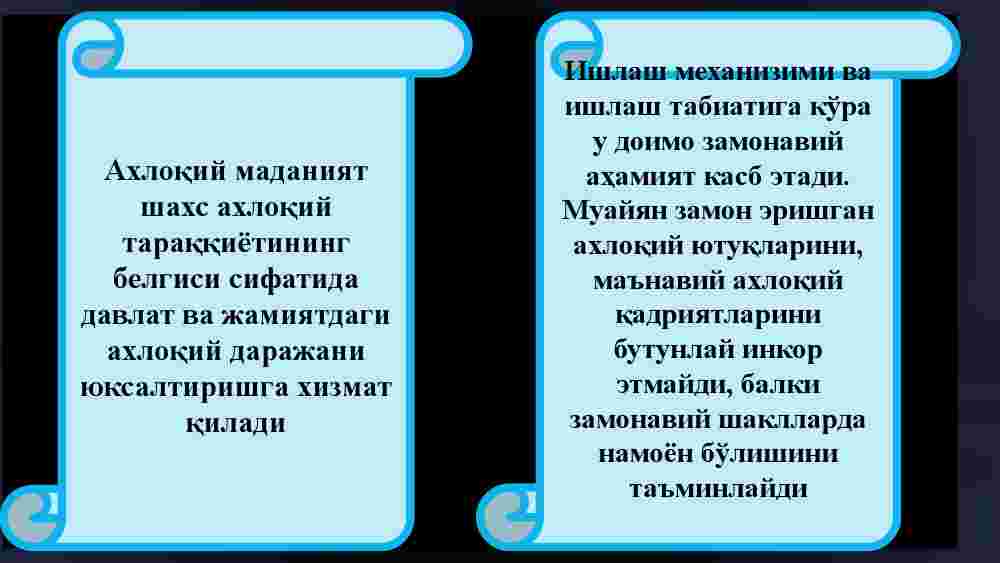 Ахлоқий маданият шахс ахлоқий тараққиётининг белгиси сифатида давлат ва жамиятдаги ахлоқий даражани юксалтиришга хизмат қилади

Ишлаш механизими ва ишлаш табиатига кўра у доимо замонавий аҳамият касб этади. Муайян замон эришган ахлоқий ютуқларини, маънавий ахлоқий қадриятларини бутунлай инкор этмайди, балки замонавий шаклларда намоён бўлишини таъминлайди